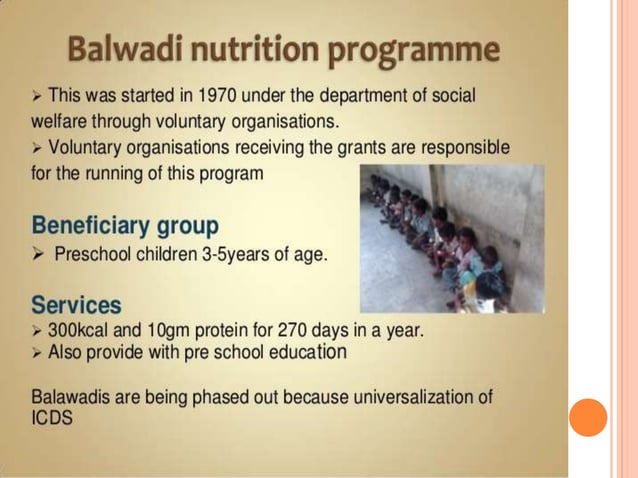 Balwadi nutrition programme

➢ This was started in 1970 under the department of social welfare through voluntary organisations.

➢ Voluntary organisations receiving the grants are responsible for the running of this program

Beneficiary group

➢ Preschool children 3-5years of age.

Services

➢ 300kcal and 10gm protein for 270 days in a year.

➢ Also provide with pre school education

Balawadis are being phased out because universalization of ICDS